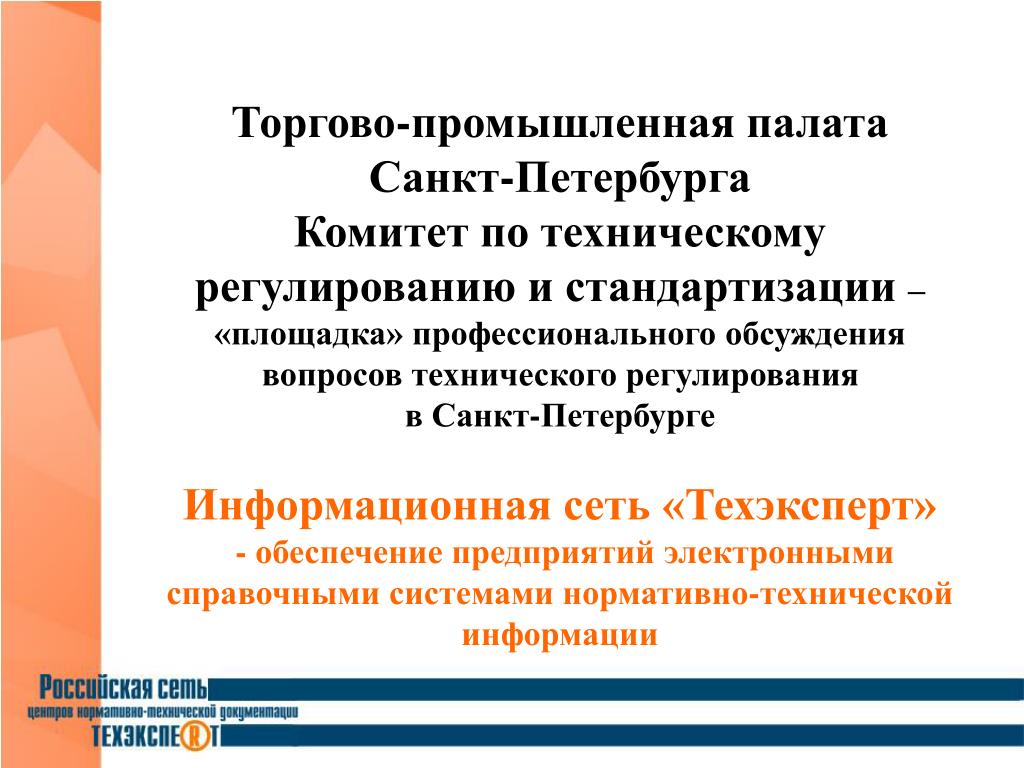 Торгово-промышленная палата Санкт-Петербурга
Комитет по техническому регулированию и стандартизации – «площадка» профессионального обсуждения вопросов технического регулирования в Санкт-Петербурге

Информационная сеть «Техэксперт»
- обеспечение предприятий электронными справочными системами нормативно-технической информации

Российская сеть
центров нормативно-технической документации
ТЕХЭКСПЕРТ